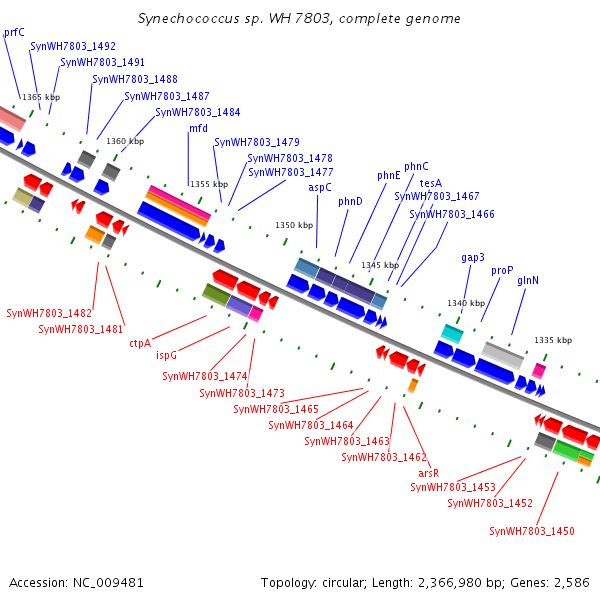 Synechococcus sp. WH 7803, complete genome

prfC
SynWH7803_1492
SynWH7803_1491
SynWH7803_1488
SynWH7803_1487
SynWH7803_1484
mfd
SynWH7803_1479
SynWH7803_1478
SynWH7803_1477
aspC
phnD
phnE
phnC
tesA
SynWH7803_1467
SynWH7803_1466
gap3
proP
glnN

1365 kbp
1360 kbp
1355 kbp
1350 kbp
1345 kbp
1340 kbp
1335 kbp

SynWH7803_1482
SynWH7803_1481
ctpA
ispG
SynWH7803_1474
SynWH7803_1473
SynWH7803_1465
SynWH7803_1464
SynWH7803_1463
SynWH7803_1462
arsR
SynWH7803_1453
SynWH7803_1452
SynWH7803_1450

Accession: NC_009481
Topology: circular; Length: 2,366,980 bp; Genes: 2,586